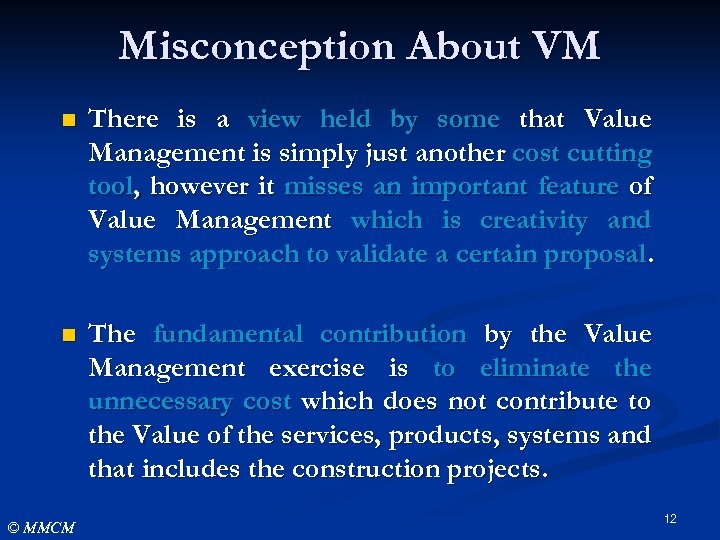 Misconception About VM

There is a view held by some that Value Management is simply just another cost cutting tool, however it misses an important feature of Value Management which is creativity and systems approach to validate a certain proposal.

The fundamental contribution by the Value Management exercise is to eliminate the unnecessary cost which does not contribute to the Value of the services, products, systems and that includes the construction projects.

© MMCM

12